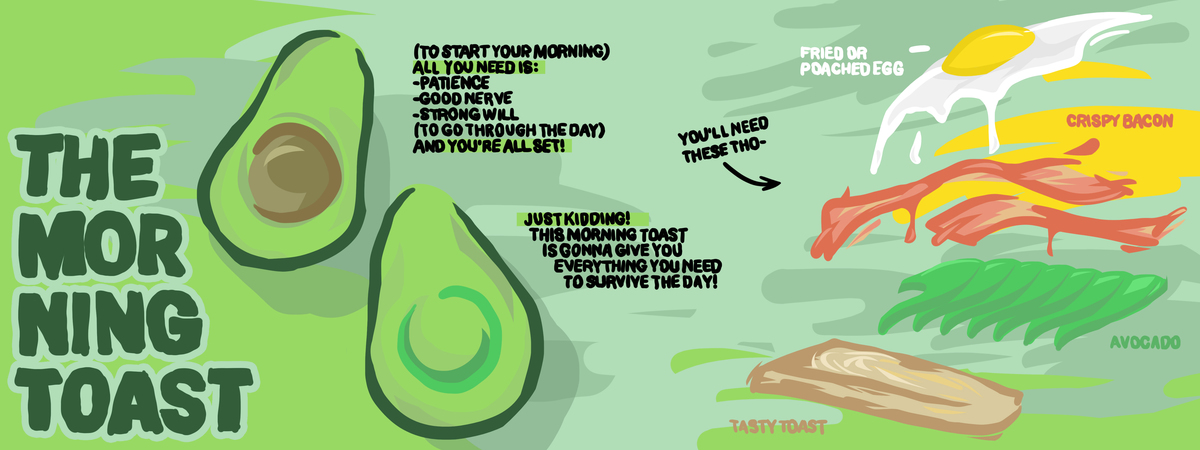 THE MOR NING TOAST

(TO START YOUR MORNING)
ALL YOU NEED IS:
-PATIENCE
-GOOD NERVE
-STRONG WILL
(TO GO THROUGH THE DAY)
AND YOU'RE ALL SET!

JUST KIDDING!
THIS MORNING TOAST
IS GONNA GIVE YOU
EVERYTHING YOU NEED
TO SURVIVE THE DAY!

YOU'LL NEED THESE THO-

FRIED OR POACHED EGG

CRISPY BACON

AVOCADO

TASTY TOAST